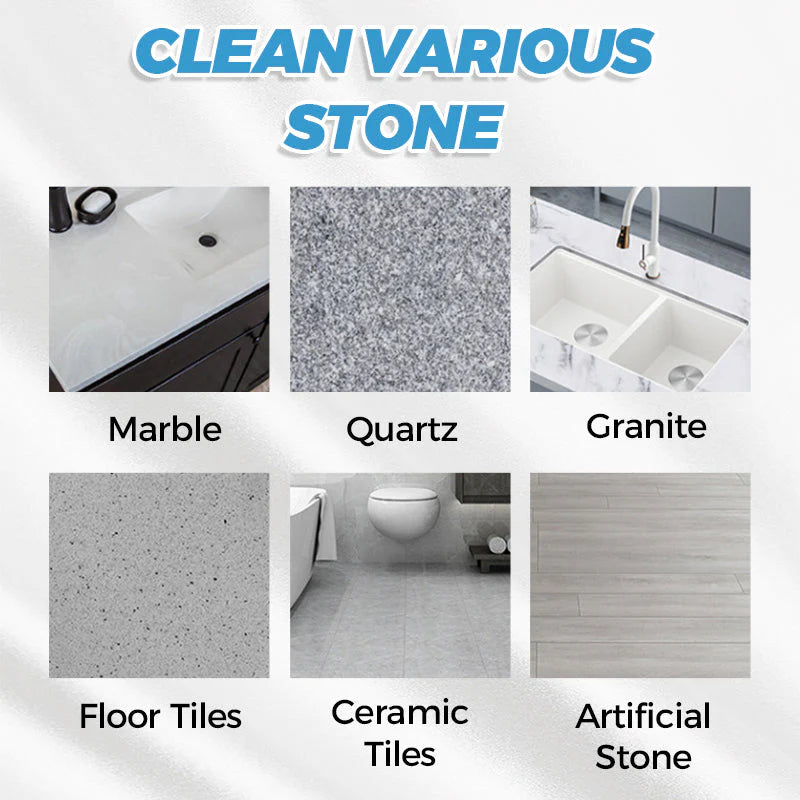 CLEAN VARIOUS STONE

Marble

Quartz

Granite

Floor Tiles

Ceramic Tiles

Artificial Stone